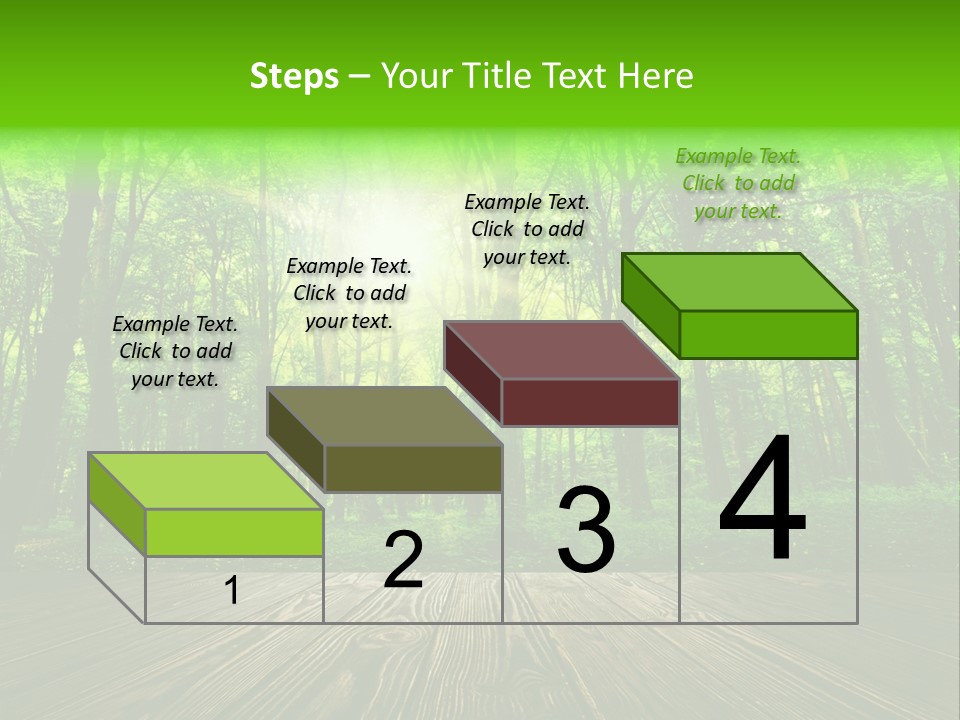 Steps – Your Title Text Here

Example Text. Click to add your text.

Example Text. Click to add your text.

Example Text. Click to add your text.

Example Text. Click to add your text.

1

2

3

4